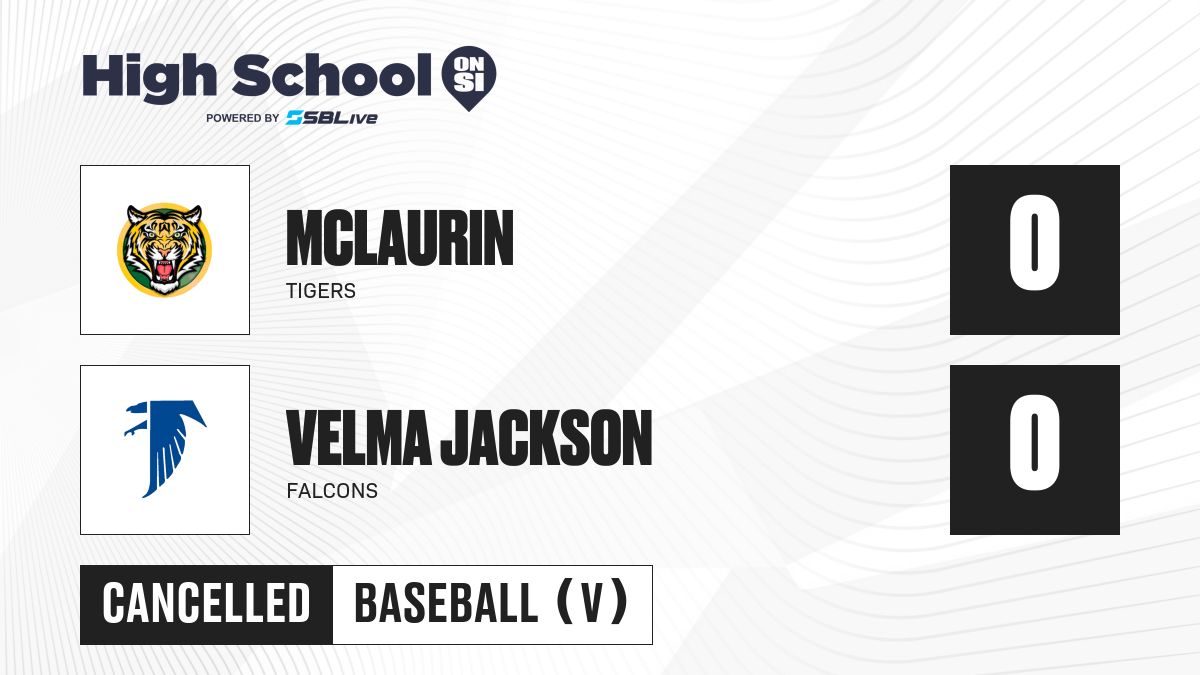 High School ON SI
POWERED BY SBLive

MCLAURIN
TIGERS

0

VELMA JACKSON
FALCONS

0

CANCELLED BASEBALL (V)